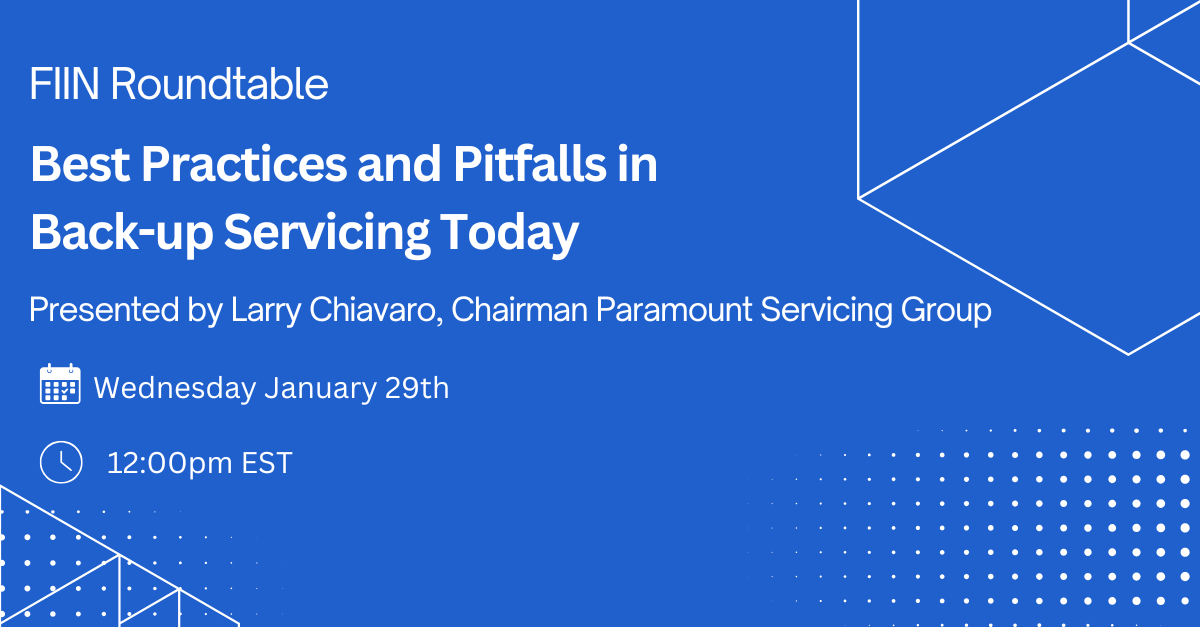 FIIN Roundtable

Best Practices and Pitfalls in Back-up Servicing Today

Presented by Larry Chiavaro, Chairman Paramount Servicing Group

Wednesday January 29th

12:00pm EST